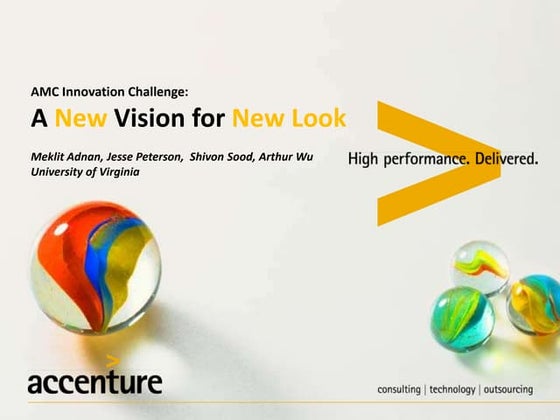 AMC Innovation Challenge:
A New Vision for New Look

Meklit Adnan, Jesse Peterson, Shivon Sood, Arthur Wu
University of Virginia

High performance. Delivered.

accenture

consulting | technology | outsourcing